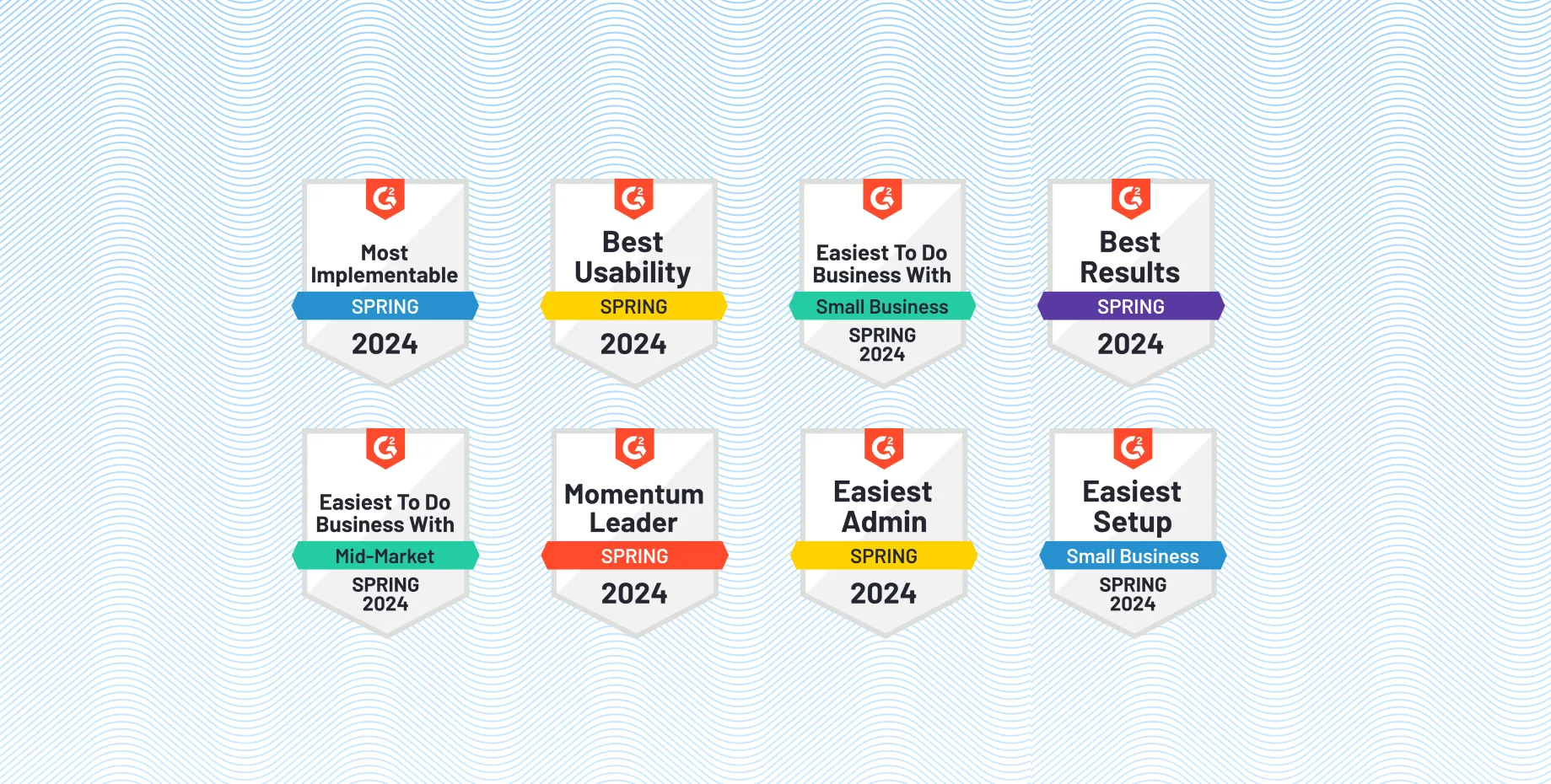 G2
Most Implementable
SPRING
2024

G2
Best Usability
SPRING
2024

G2
Easiest To Do Business With
Small Business
SPRING
2024

G2
Best Results
SPRING
2024

G2
Easiest To Do Business With
Mid-Market
SPRING
2024

G2
Momentum Leader
SPRING
2024

G2
Easiest Admin
SPRING
2024

G2
Easiest Setup
Small Business
SPRING
2024